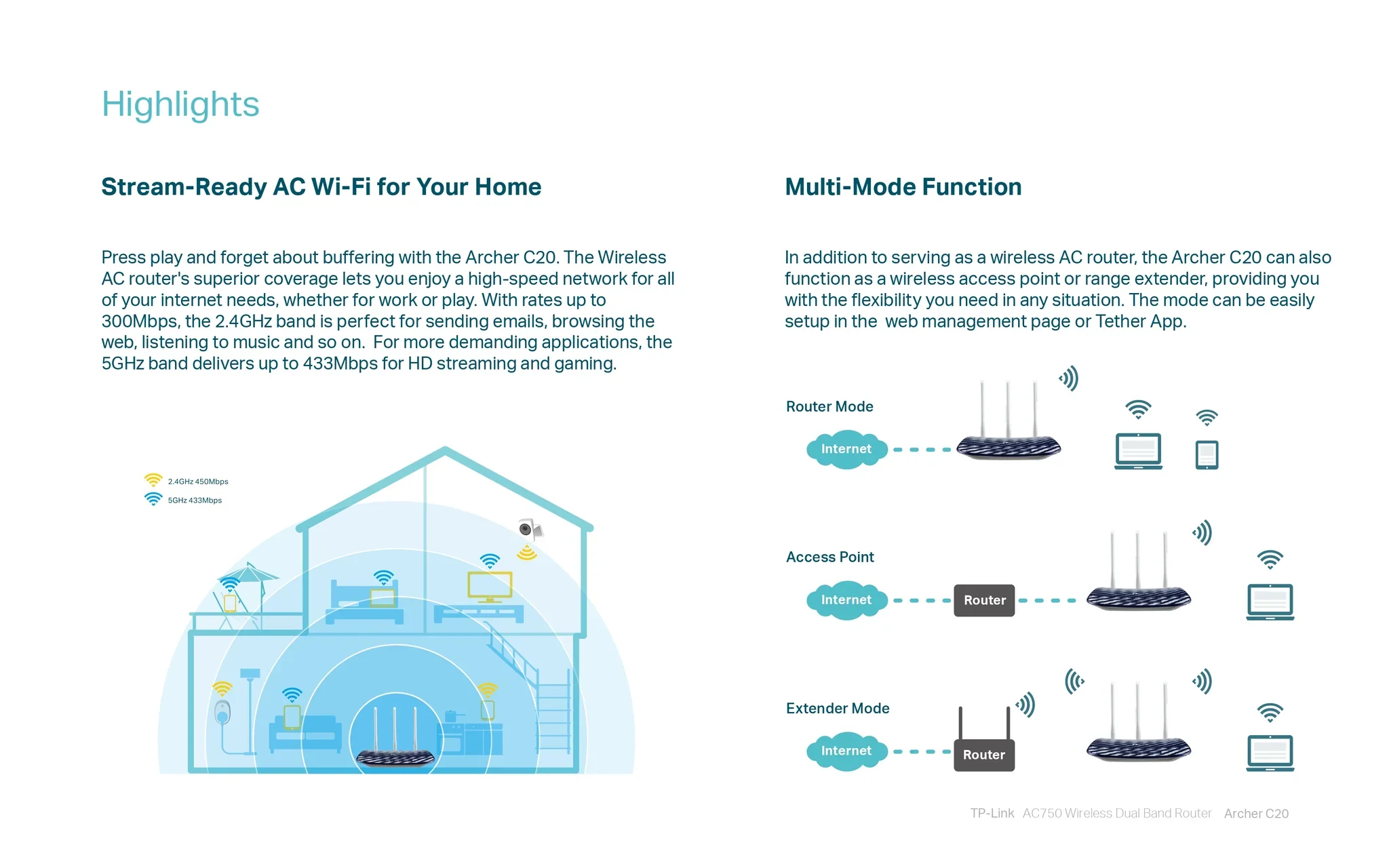 Highlights

Stream-Ready AC Wi-Fi for Your Home

Press play and forget about buffering with the Archer C20. The Wireless AC router's superior coverage lets you enjoy a high-speed network for all of your internet needs, whether for work or play. With rates up to 300Mbps, the 2.4GHz band is perfect for sending emails, browsing the web, listening to music and so on.  For more demanding applications, the 5GHz band delivers up to 433Mbps for HD streaming and gaming.

2.4GHz 450Mbps
5GHz 433Mbps

Multi-Mode Function

In addition to serving as a wireless AC router, the Archer C20 can also function as a wireless access point or range extender, providing you with the flexibility you need in any situation. The mode can be easily setup in the  web management page or Tether App.

Router Mode
Internet

Access Point
Internet
Router

Extender Mode
Internet
Router

TP-Link  AC750 Wireless Dual Band Router  Archer C20